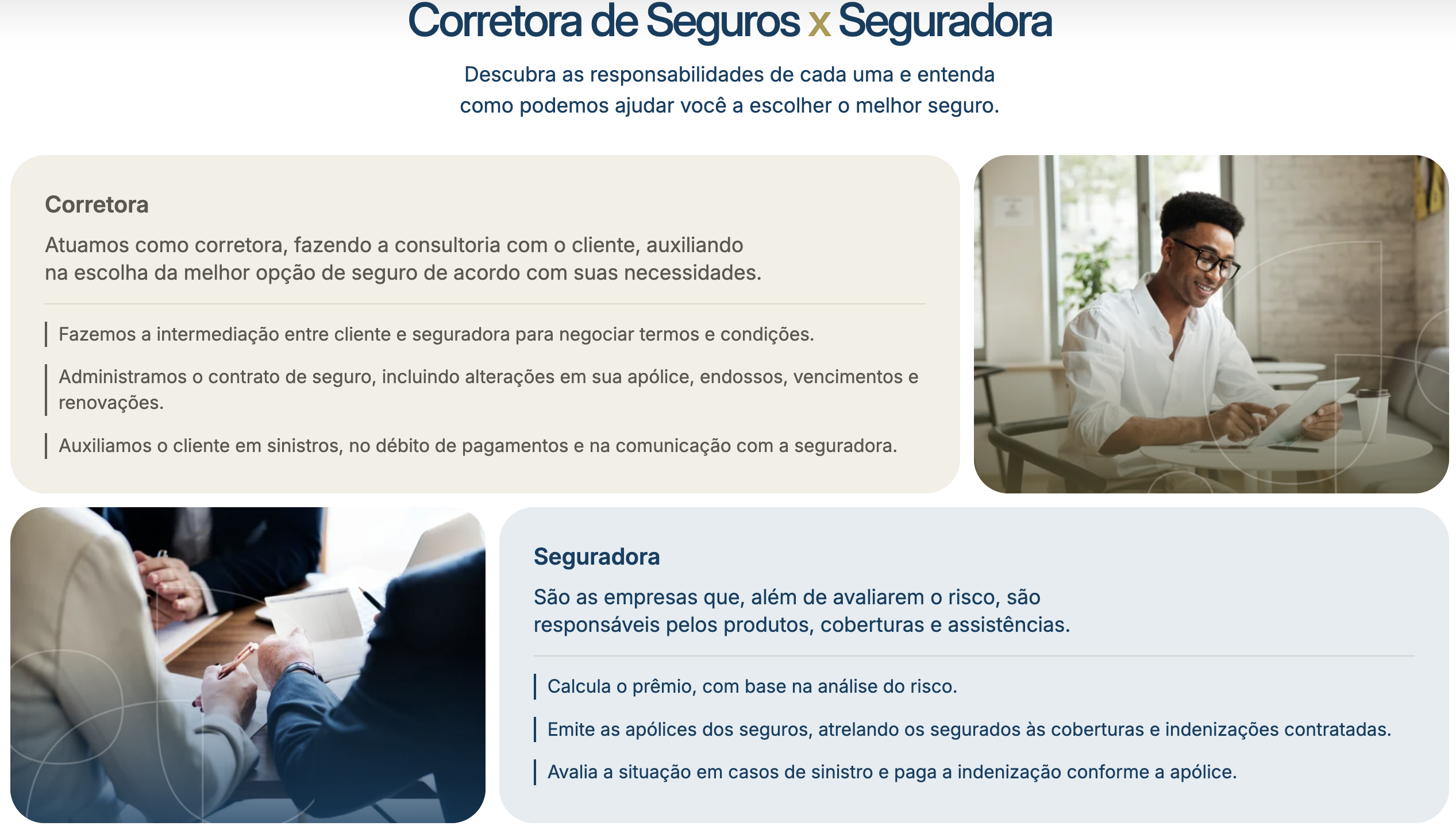 Corretora de Seguros x Seguradora

Descubra as responsabilidades de cada uma e entenda como podemos ajudar você a escolher o melhor seguro.

Corretora

Atuamos como corretora, fazendo a consultoria com o cliente, auxiliando na escolha da melhor opção de seguro de acordo com suas necessidades.

Fazemos a intermediação entre cliente e seguradora para negociar termos e condições.

Administramos o contrato de seguro, incluindo alterações em sua apólice, endossos, vencimentos e renovações.

Auxiliamos o cliente em sinistros, no débito de pagamentos e na comunicação com a seguradora.

Seguradora

São as empresas que, além de avaliarem o risco, são responsáveis pelos produtos, coberturas e assistências.

Calcula o prêmio, com base na análise do risco.

Emite as apólices dos seguros, atrelando os segurados às coberturas e indenizações contratadas.

Avalia a situação em casos de sinistro e paga a indenização conforme a apólice.